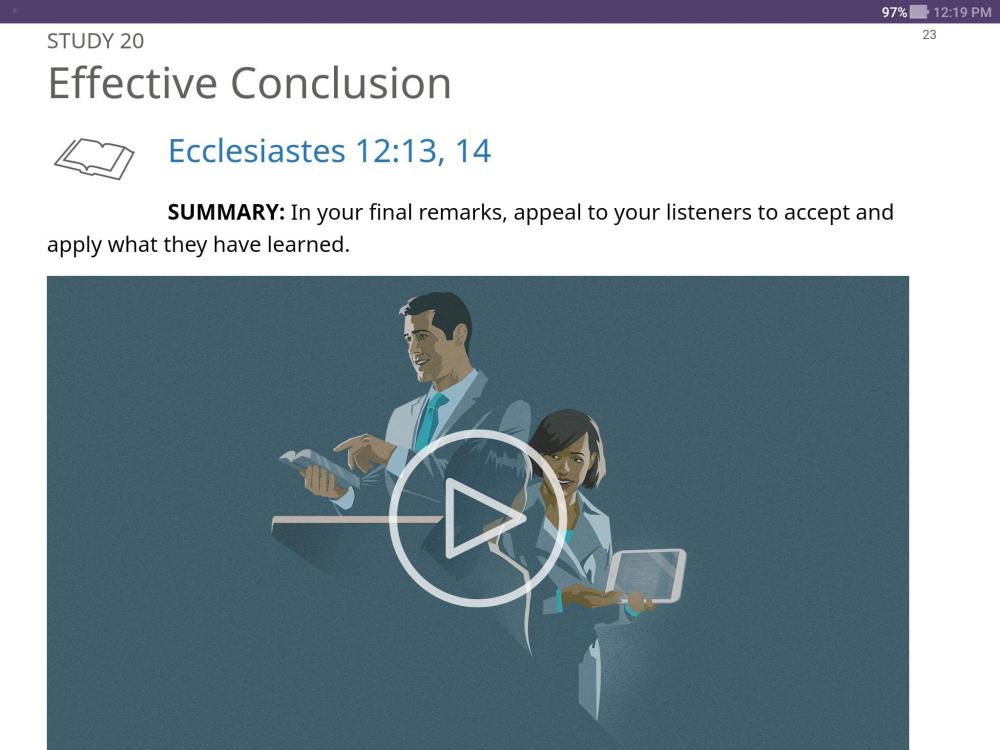 97% 12:19 PM

STUDY 20

23

Effective Conclusion

Ecclesiastes 12:13, 14

**SUMMARY:** In your final remarks, appeal to your listeners to accept and apply what they have learned.